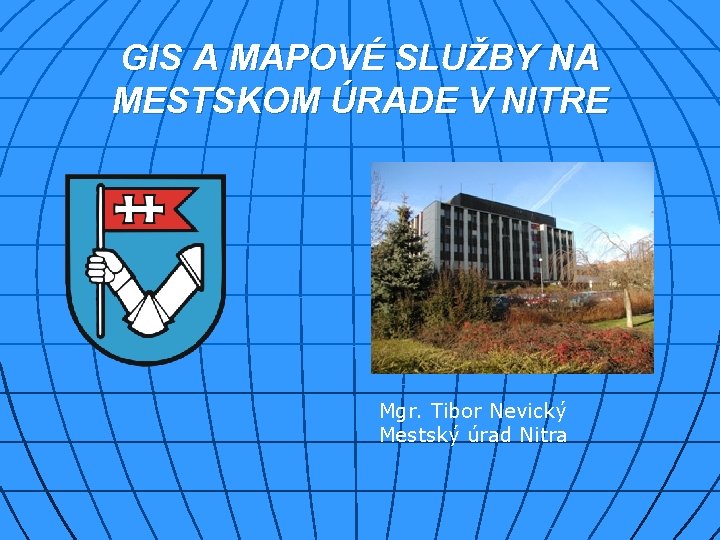 GIS A MAPOVÉ SLUŽBY NA MESTSKOM ÚRADE V NITRE

Mgr. Tibor Nevický
Mestský úrad Nitra